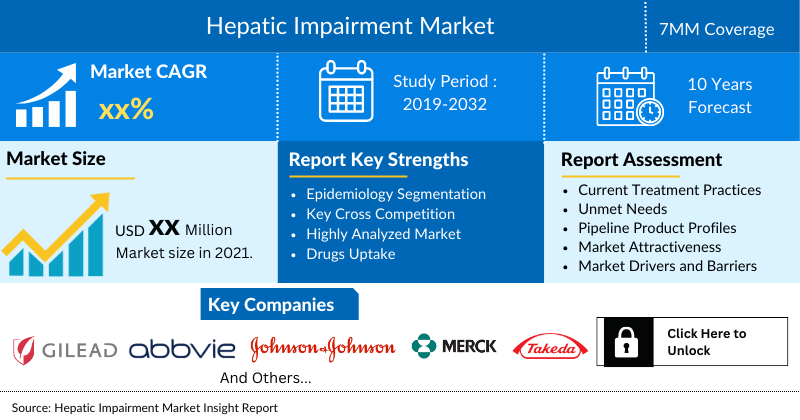 Hepatic Impairment Market

7MM Coverage

Market CAGR
xx%

Study Period : 2019-2032

10 Years Forecast

Market Size

USD XX Million Market size in 2021.

Report Key Strengths

- Epidemiology Segmentation
- Key Cross Competition
- Highly Analyzed Market
- Drugs Uptake

Report Assessment

- Current Treatment Practices
- Unmet Needs
- Pipeline Product Profiles
- Market Attractiveness
- Market Drivers and Barriers

Key Companies

GILEAD abbvie Johnson&Johnson MERCK Takeda

Click Here to Unlock

And Others...

Source: Hepatic Impairment Market Insight Report